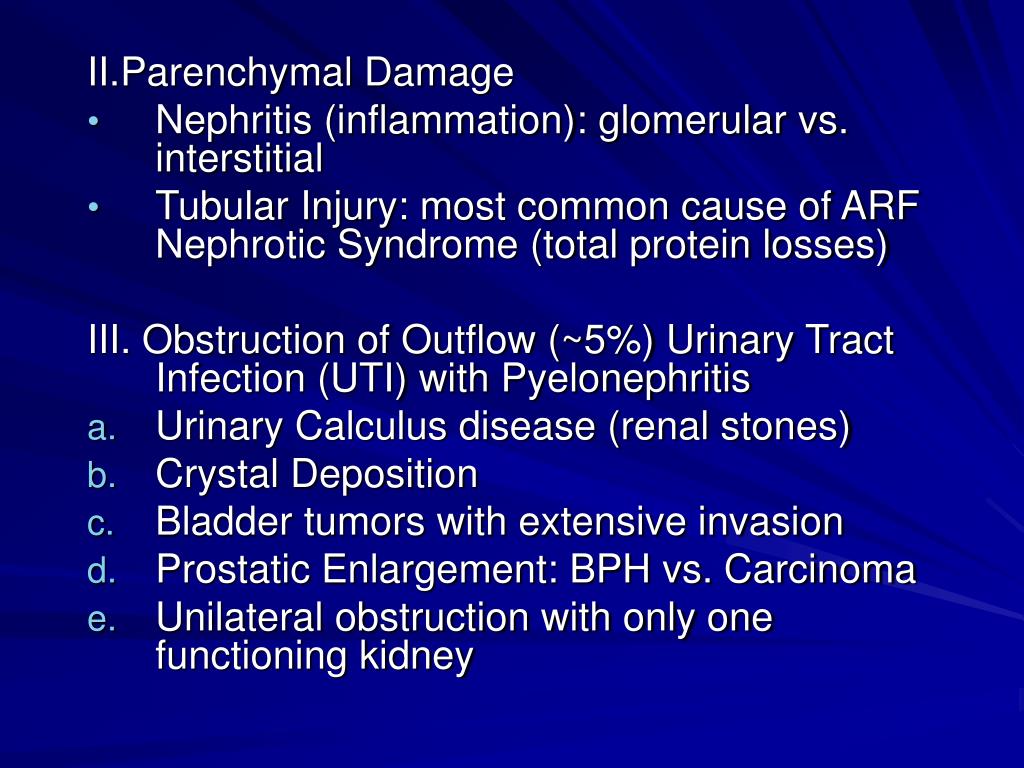 II.Parenchymal Damage
• Nephritis (inflammation): glomerular vs. interstitial
• Tubular Injury: most common cause of ARF Nephrotic Syndrome (total protein losses)

III. Obstruction of Outflow (~5%) Urinary Tract Infection (UTI) with Pyelonephritis
a. Urinary Calculus disease (renal stones)
b. Crystal Deposition
c. Bladder tumors with extensive invasion
d. Prostatic Enlargement: BPH vs. Carcinoma
e. Unilateral obstruction with only one functioning kidney